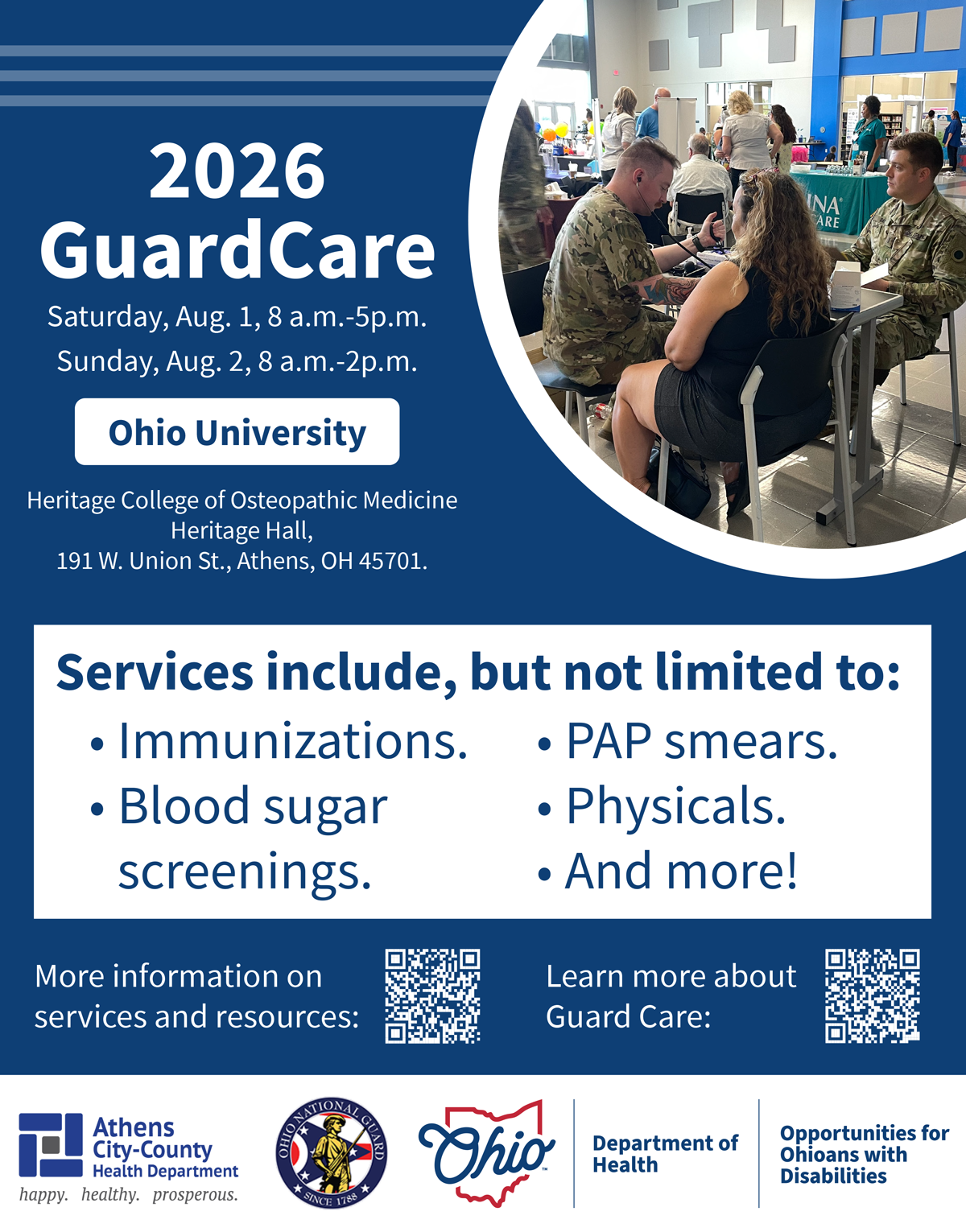 2026
GuardCare

Saturday, Aug. 1, 8 a.m.-5p.m.
Sunday, Aug. 2, 8 a.m.-2p.m.

Ohio University

Heritage College of Osteopathic Medicine
Heritage Hall,
191 W. Union St., Athens, OH 45701.

Services include, but not limited to:

• Immunizations.
• Blood sugar screenings.
• PAP smears.
• Physicals.
• And more!

More information on services and resources:

Learn more about Guard Care:

Athens
City-County
Health Department
happy. healthy. prosperous.

OHIO NATIONAL GUARD
SINCE 1788

Ohio

Department of
Health

Opportunities for
Ohioans with
Disabilities